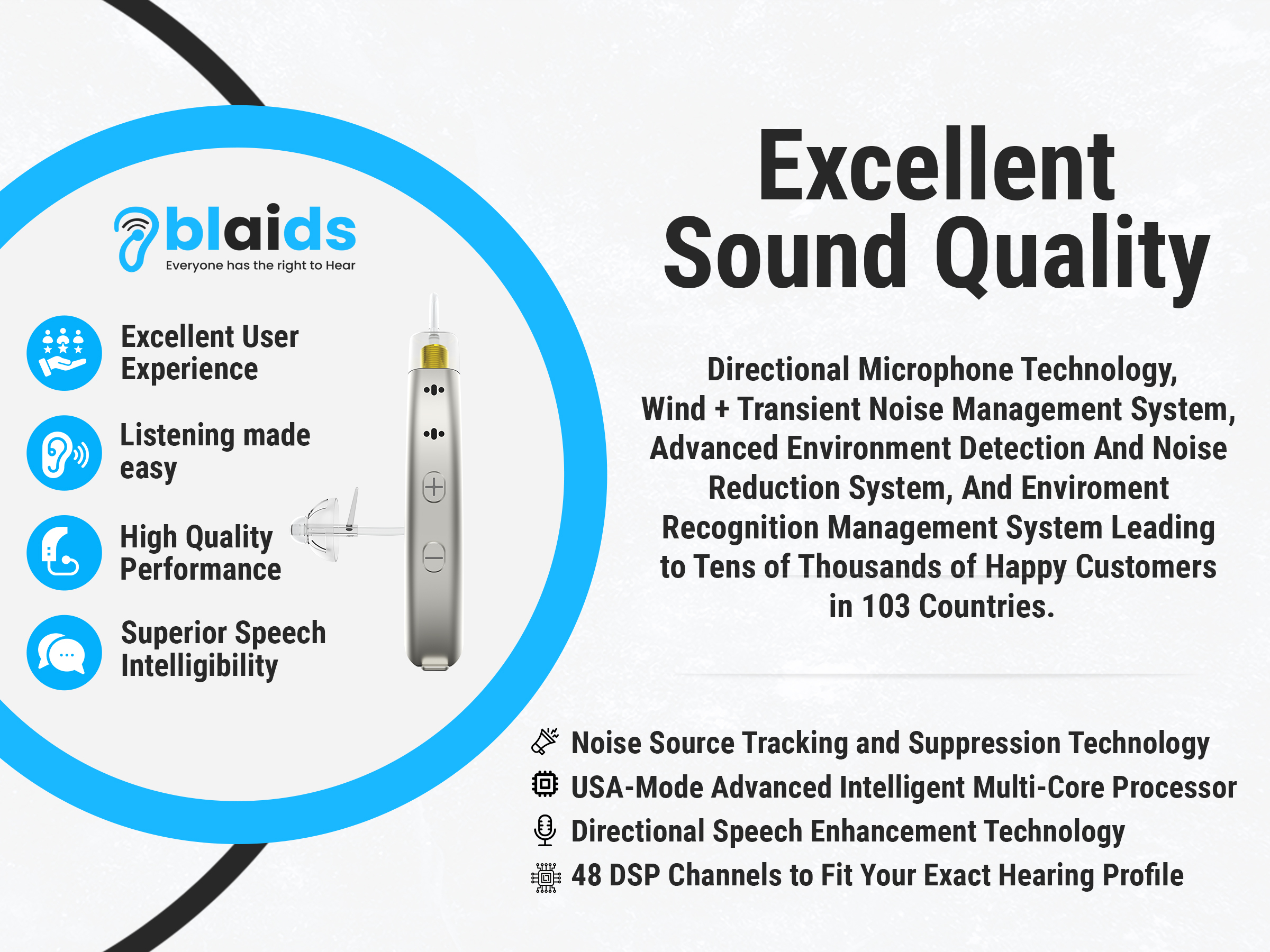 blaids
Everyone has the right to Hear

Excellent User Experience

Listening made easy

High Quality Performance

Superior Speech Intelligibility

Excellent Sound Quality

Directional Microphone Technology, Wind + Transient Noise Management System, Advanced Environment Detection And Noise Reduction System, And Enviroment Recognition Management System Leading to Tens of Thousands of Happy Customers in 103 Countries.

Noise Source Tracking and Suppression Technology
USA-Mode Advanced Intelligent Multi-Core Processor
Directional Speech Enhancement Technology
48 DSP Channels to Fit Your Exact Hearing Profile